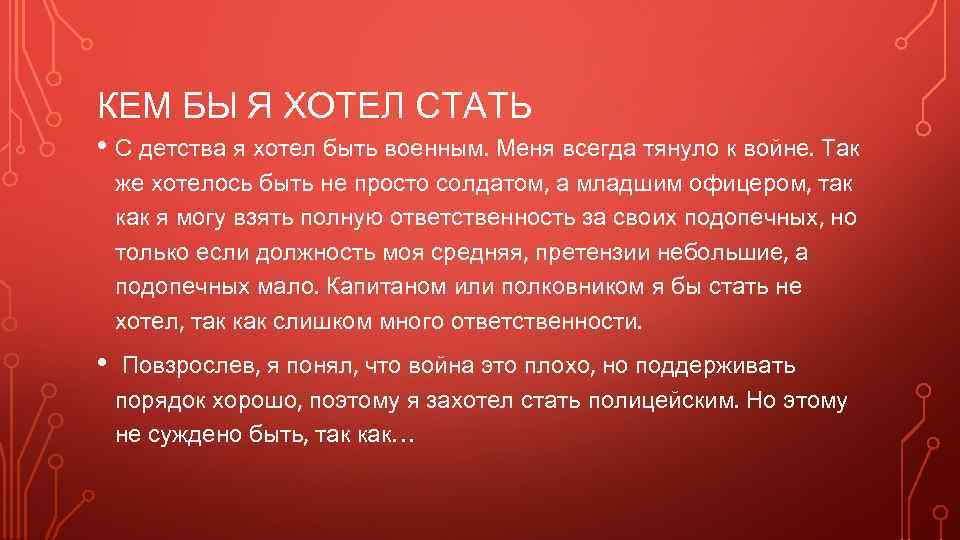 КЕМ БЫ Я ХОТЕЛ СТАТЬ

• С детства я хотел быть военным. Меня всегда тянуло к войне. Так же хотелось быть не просто солдатом, а младшим офицером, так как я могу взять полную ответственность за своих подопечных, но только если должность моя средняя, претензии небольшие, а подопечных мало. Капитаном или полковником я бы стать не хотел, так как слишком много ответственности.

• Повзрослев, я понял, что война это плохо, но поддерживать порядок хорошо, поэтому я захотел стать полицейским. Но этому не суждено быть, так как…